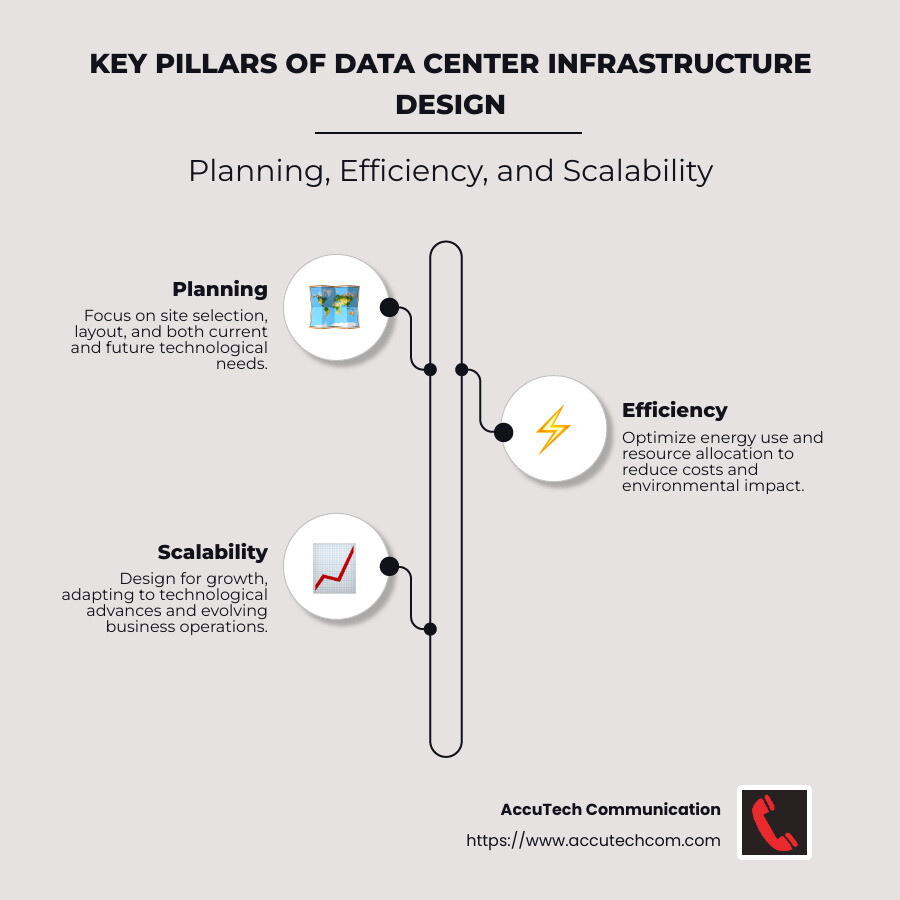 KEY PILLARS OF DATA CENTER INFRASTRUCTURE DESIGN

Planning, Efficiency, and Scalability

Planning
Focus on site selection, layout, and both current and future technological needs.

Efficiency
Optimize energy use and resource allocation to reduce costs and environmental impact.

Scalability
Design for growth, adapting to technological advances and evolving business operations.

AccuTech Communication
https://www.accutechcom.com